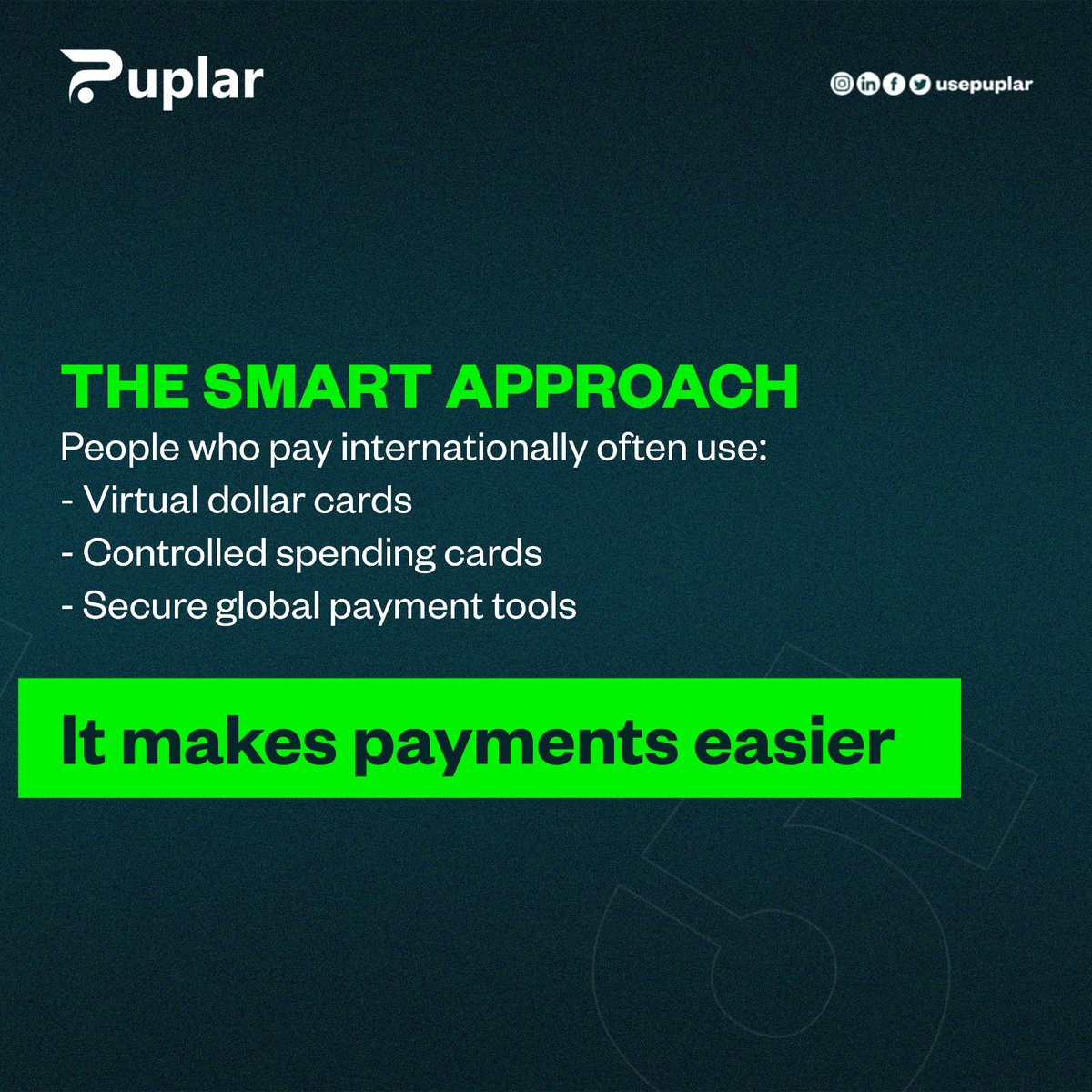 Puplar

usepuplar

THE SMART APPROACH
People who pay internationally often use:
- Virtual dollar cards
- Controlled spending cards
- Secure global payment tools

It makes payments easier